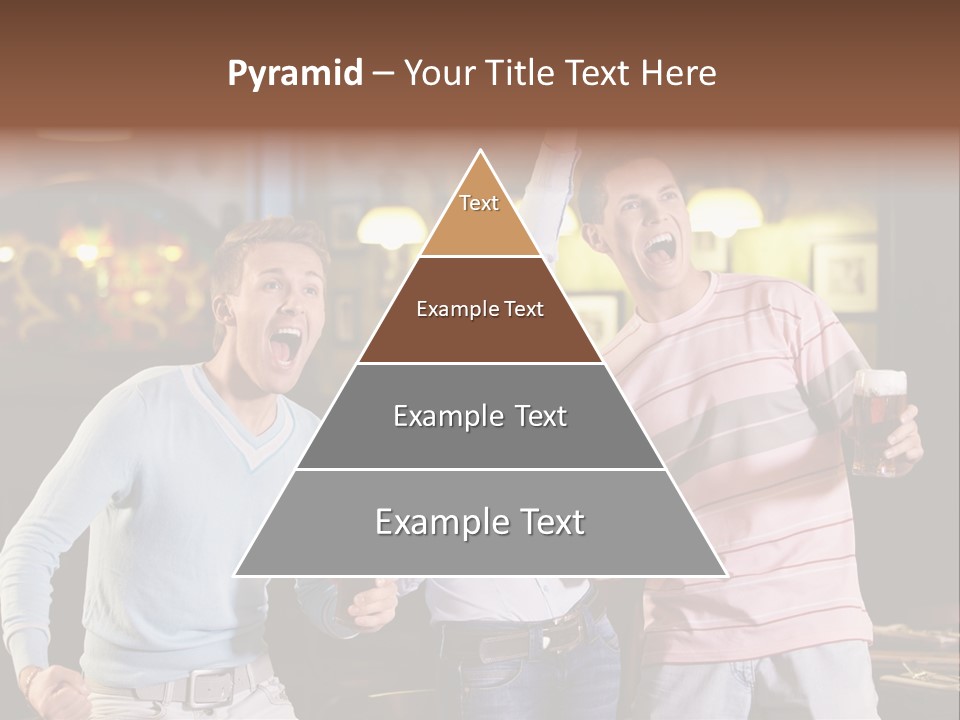 Pyramid – Your Title Text Here

Text

Example Text

Example Text

Example Text